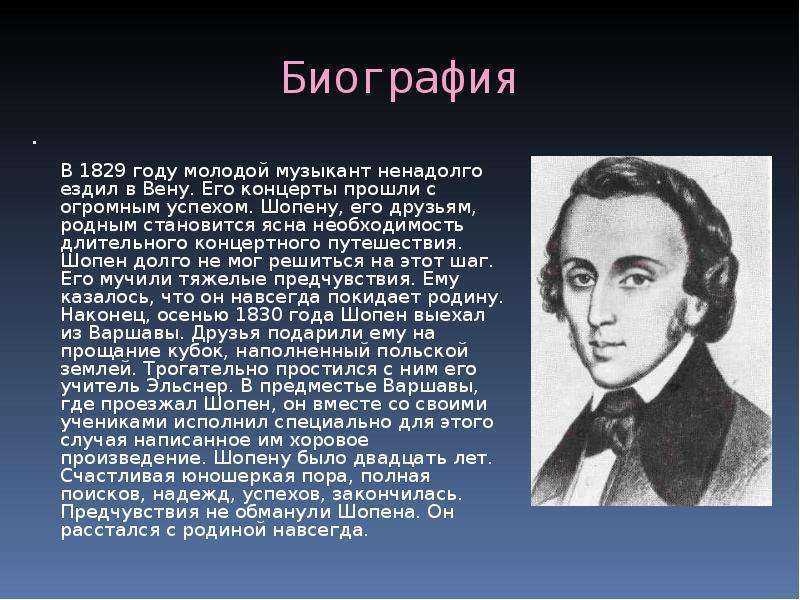 Биография

.

В 1829 году молодой музыкант ненадолго ездил в Вену. Его концерты прошли с огромным успехом. Шопену, его друзьям, родным становится ясна необходимость длительного концертного путешествия. Шопен долго не мог решиться на этот шаг. Его мучили тяжелые предчувствия. Ему казалось, что он навсегда покидает родину. Наконец, осенью 1830 года Шопен выехал из Варшавы. Друзья подарили ему на прощание кубок, наполненный польской землей. Трогательно простился с ним его учитель Эльснер. В предместье Варшавы, где проезжал Шопен, он вместе со своими учениками исполнил специально для этого случая написанное им хоровое произведение. Шопену было двадцать лет. Счастливая юношеркая пора, полная поисков, надежд, успехов, закончилась. Предчувствия не обманули Шопена. Он расстался с родиной навсегда.